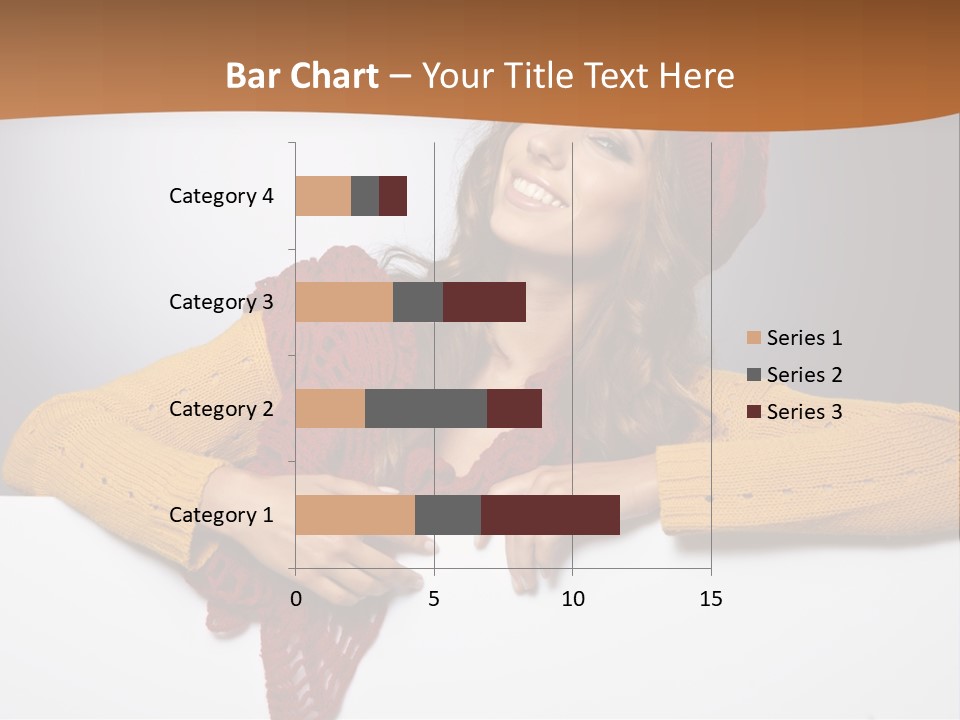 Bar Chart – Your Title Text Here

Category 4
Category 3
Category 2
Category 1

0 5 10 15

Series 1
Series 2
Series 3